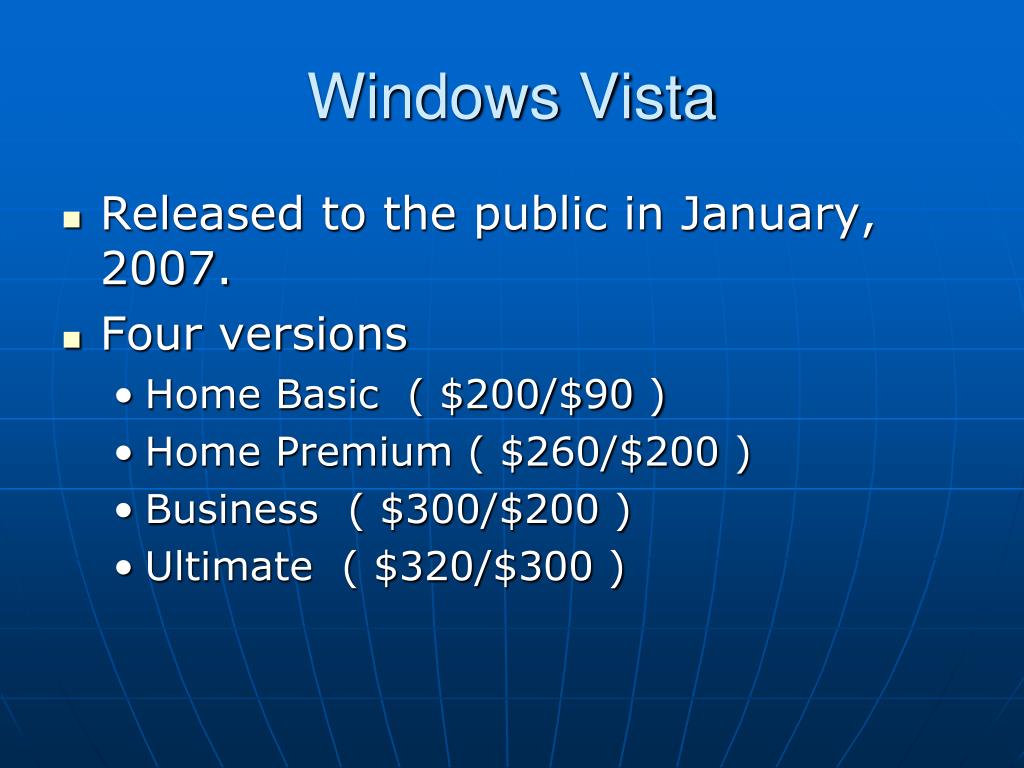 Windows Vista

- Released to the public in January, 2007.
- Four versions
  - Home Basic ( \$200/\$90 )
  - Home Premium ( \$260/\$200 )
  - Business ( \$300/\$200 )
  - Ultimate ( \$320/\$300 )